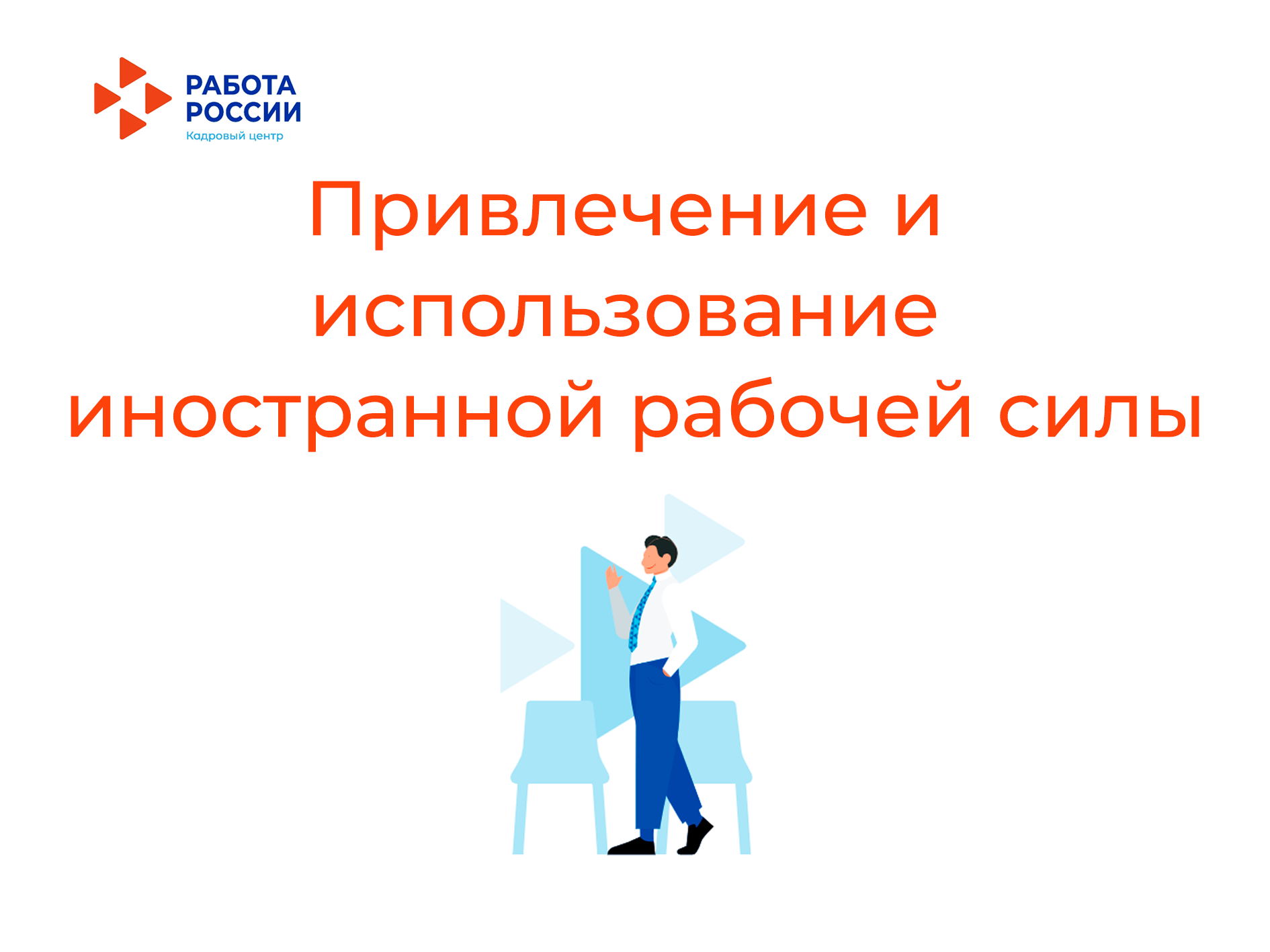 РАБОТА
РОССИИ
Кадровый центр

Привлечение и использование иностранной рабочей силы